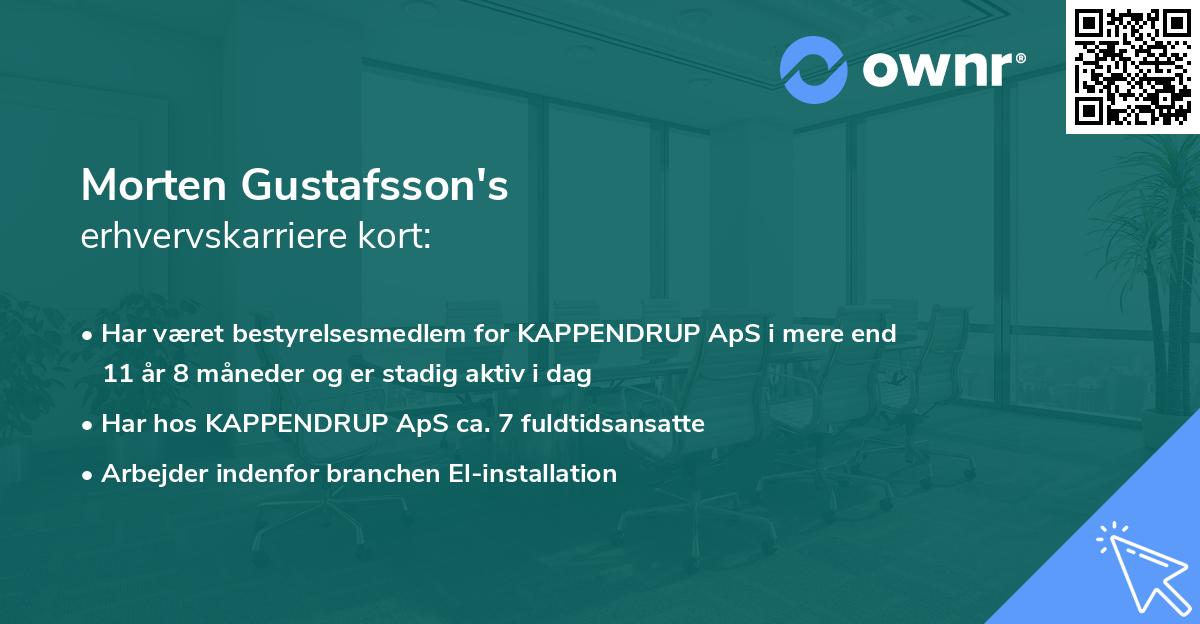 ownr®

Morten Gustafsson's
erhvervskarriere kort:

• Har været bestyrelsesmedlem for KAPPENDRUP ApS i mere end 11 år 8 måneder og er stadig aktiv i dag

• Har hos KAPPENDRUP ApS ca. 7 fuldtidsansatte

• Arbejder indenfor branchen El-installation